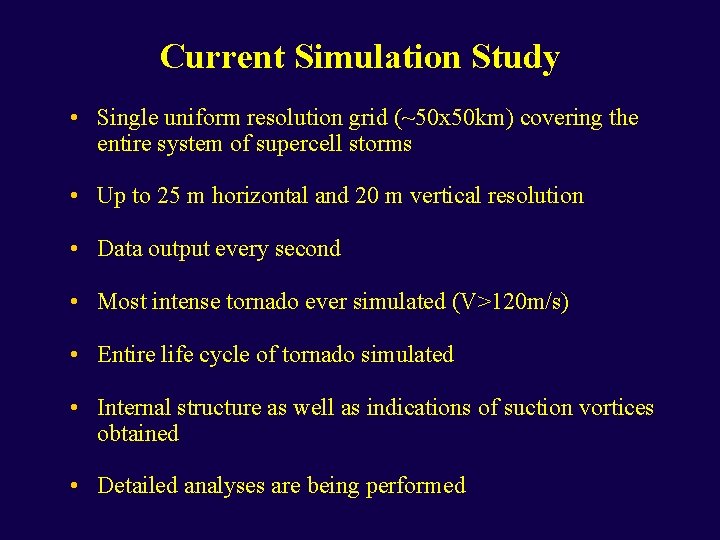 Current Simulation Study

• Single uniform resolution grid (~50x50km) covering the entire system of supercell storms

• Up to 25 m horizontal and 20 m vertical resolution

• Data output every second

• Most intense tornado ever simulated (V>120m/s)

• Entire life cycle of tornado simulated

• Internal structure as well as indications of suction vortices obtained

• Detailed analyses are being performed